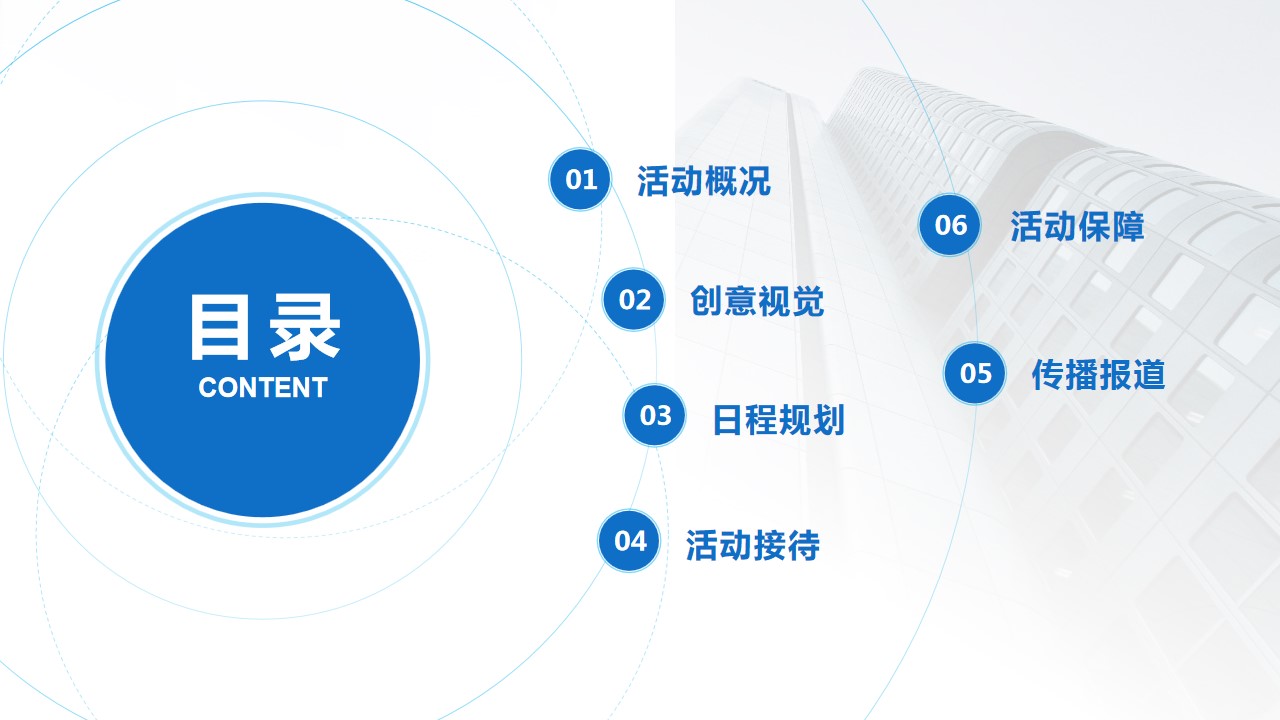 目录
CONTENT

01 活动概况

02 创意视觉

03 日程规划

04 活动接待

05 传播报道

06 活动保障